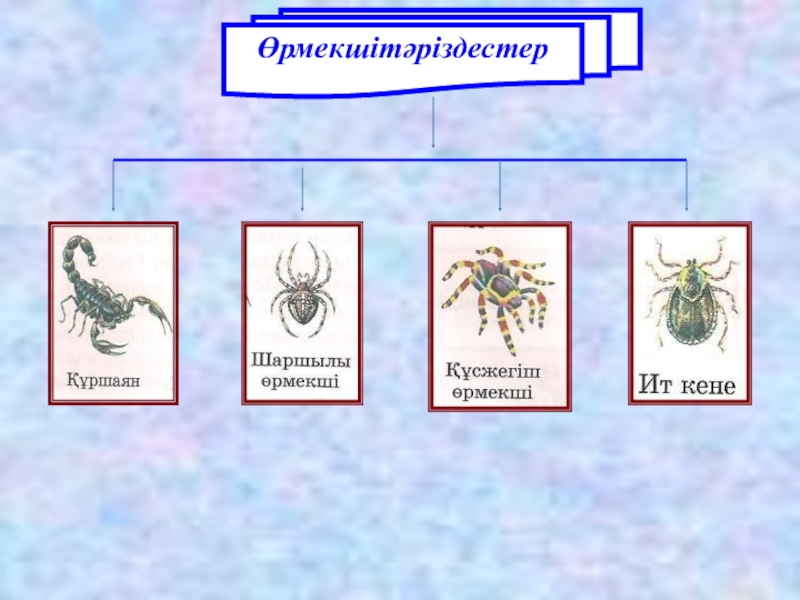 Өрмекшітәріздестер

Құршаян

Шаршылы өрмекші

Құсжегіш өрмекші

Ит кене